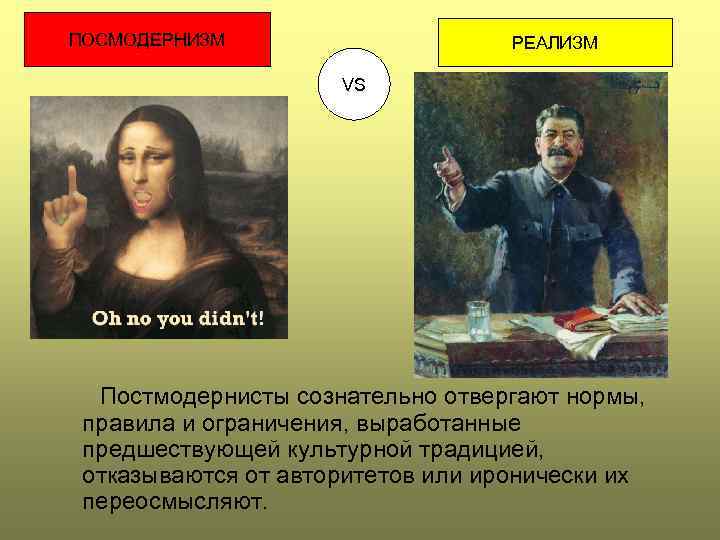 ПОСМОДЕРНИЗМ

VS

РЕАЛИЗМ

Oh no you didn't!

Постмодернисты сознательно отвергают нормы, правила и ограничения, выработанные предшествующей культурной традицией, отказываются от авторитетов или иронически их переосмысляют.